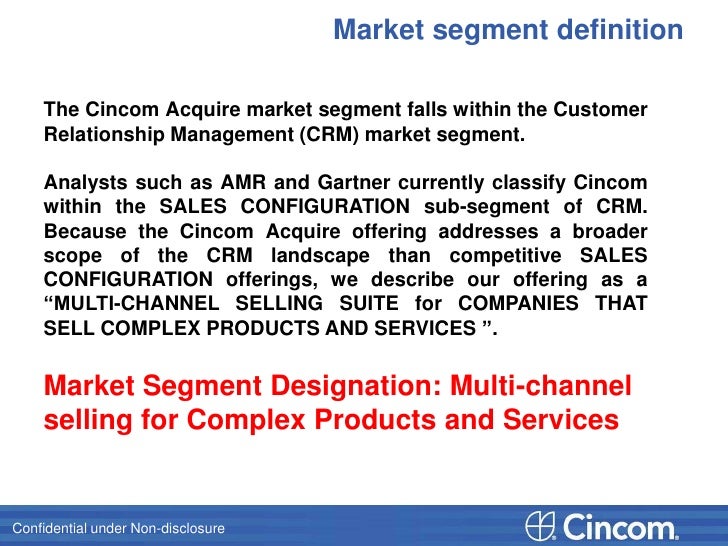 Market segment definition

The Cincom Acquire market segment falls within the Customer Relationship Management (CRM) market segment.

Analysts such as AMR and Gartner currently classify Cincom within the SALES CONFIGURATION sub-segment of CRM. Because the Cincom Acquire offering addresses a broader scope of the CRM landscape than competitive SALES CONFIGURATION offerings, we describe our offering as a “MULTI-CHANNEL SELLING SUITE for COMPANIES THAT SELL COMPLEX PRODUCTS AND SERVICES ”.

Market Segment Designation: Multi-channel selling for Complex Products and Services

Confidential under Non-disclosure

Cincom.